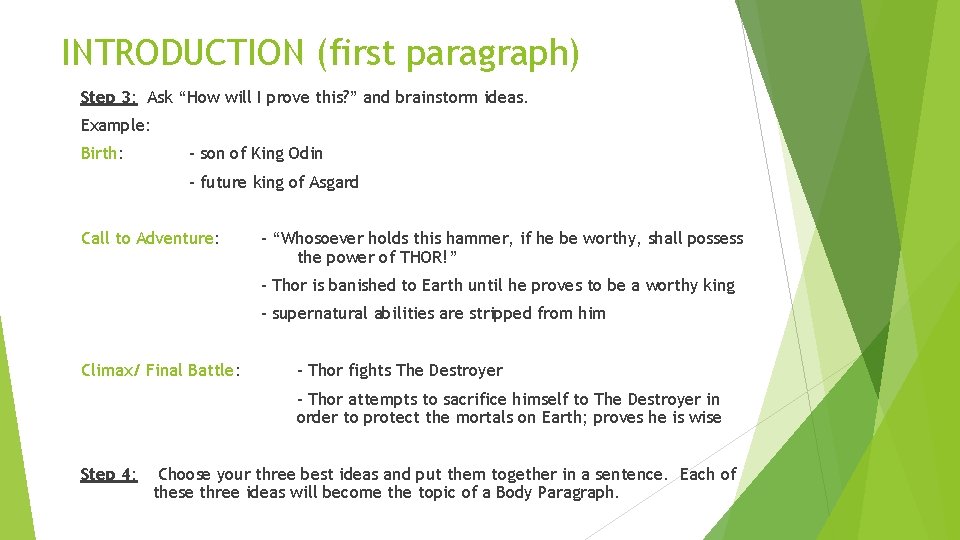 INTRODUCTION (first paragraph)

Step 3: Ask “How will I prove this?” and brainstorm ideas.

Example:

Birth: - son of King Odin

- future king of Asgard

Call to Adventure: - “Whosoever holds this hammer, if he be worthy, shall possess the power of THOR!”

- Thor is banished to Earth until he proves to be a worthy king

- supernatural abilities are stripped from him

Climax/ Final Battle: - Thor fights The Destroyer

- Thor attempts to sacrifice himself to The Destroyer in order to protect the mortals on Earth; proves he is wise

Step 4: Choose your three best ideas and put them together in a sentence. Each of these three ideas will become the topic of a Body Paragraph.